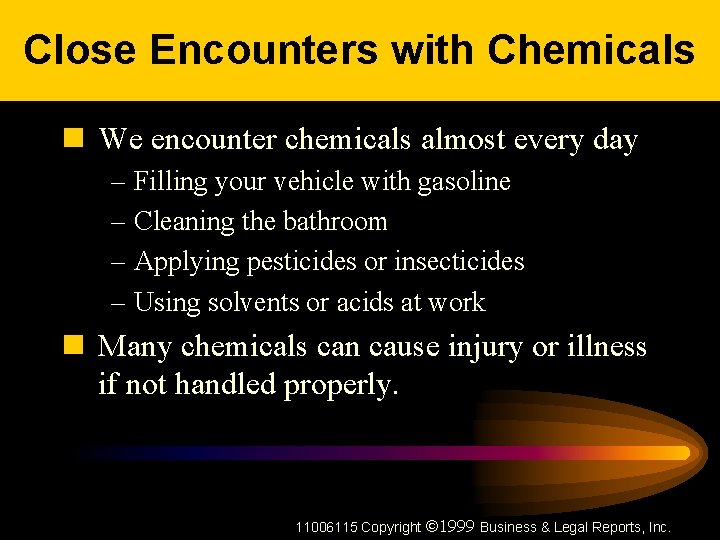 Close Encounters with Chemicals

■ We encounter chemicals almost every day
– Filling your vehicle with gasoline
– Cleaning the bathroom
– Applying pesticides or insecticides
– Using solvents or acids at work

■ Many chemicals can cause injury or illness if not handled properly.

11006115 Copyright ©1999 Business & Legal Reports, Inc.